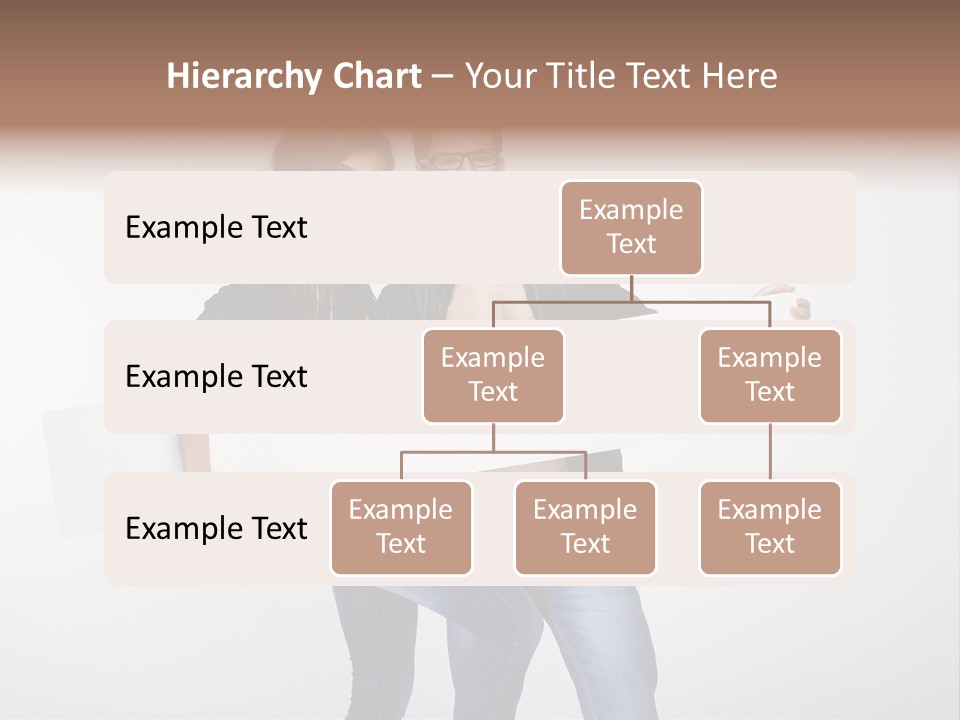 Hierarchy Chart – Your Title Text Here

Example Text

Example Text

Example Text

Example Text

Example Text

Example Text

Example Text

Example Text

Example Text